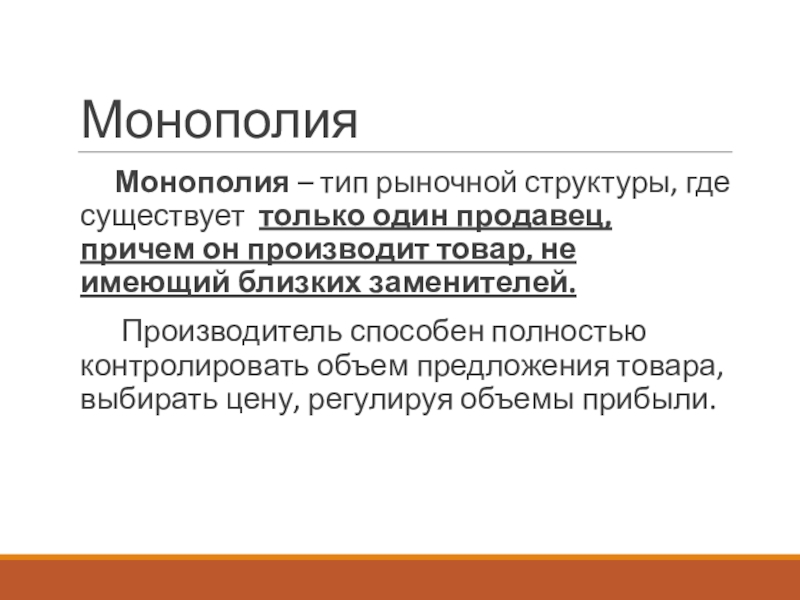 Монополия

Монополия – тип рыночной структуры, где существует только один продавец, причем он производит товар, не имеющий близких заменителей.

Производитель способен полностью контролировать объем предложения товара, выбирать цену, регулируя объемы прибыли.